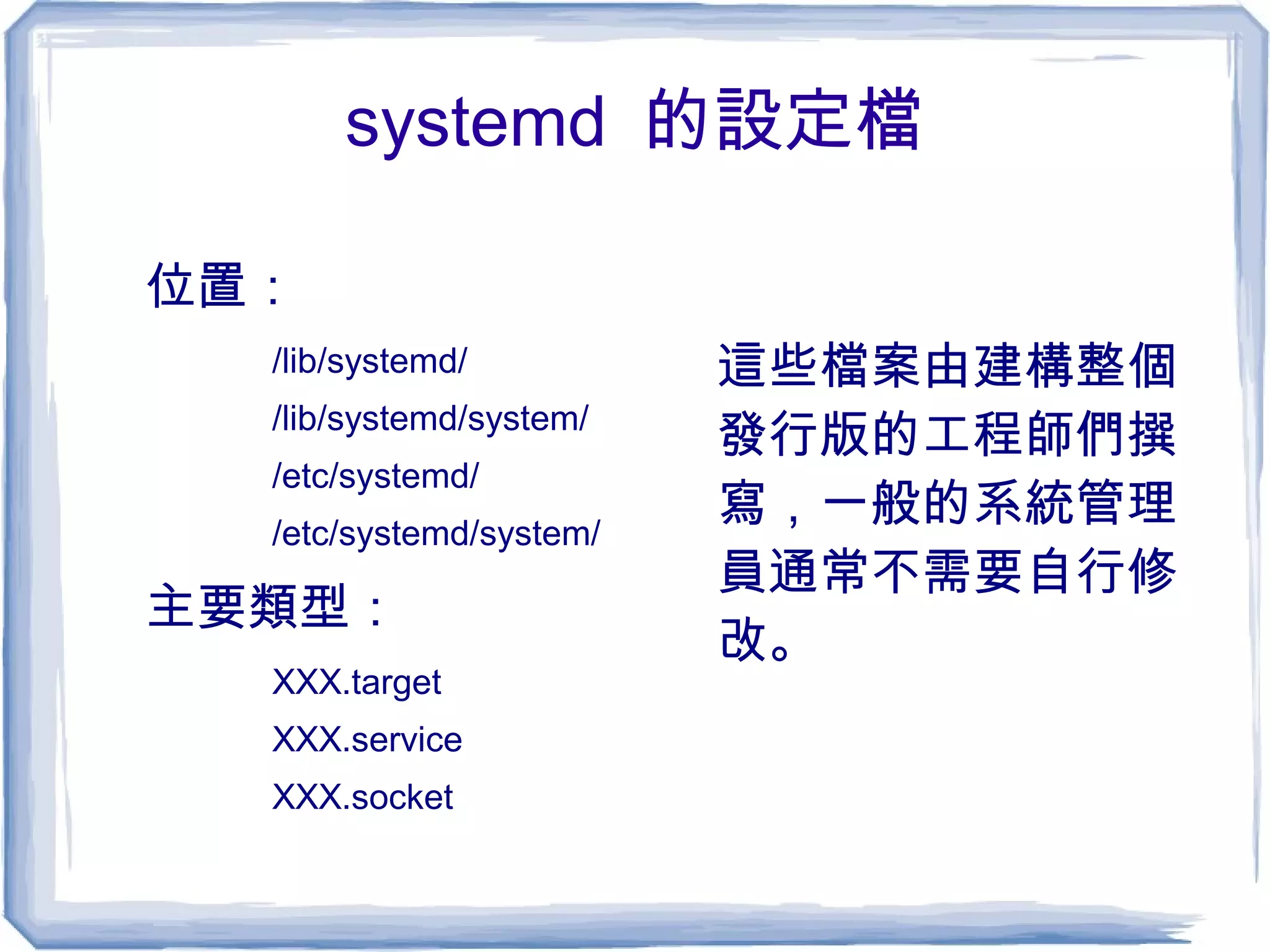 systemd 的設定檔

位置：

/lib/systemd/

/lib/systemd/system/

/etc/systemd/

/etc/systemd/system/

主要類型：

XXX.target

XXX.service

XXX.socket

這些檔案由建構整個發行版的工程師們撰寫，一般的系統管理員通常不需要自行修改。